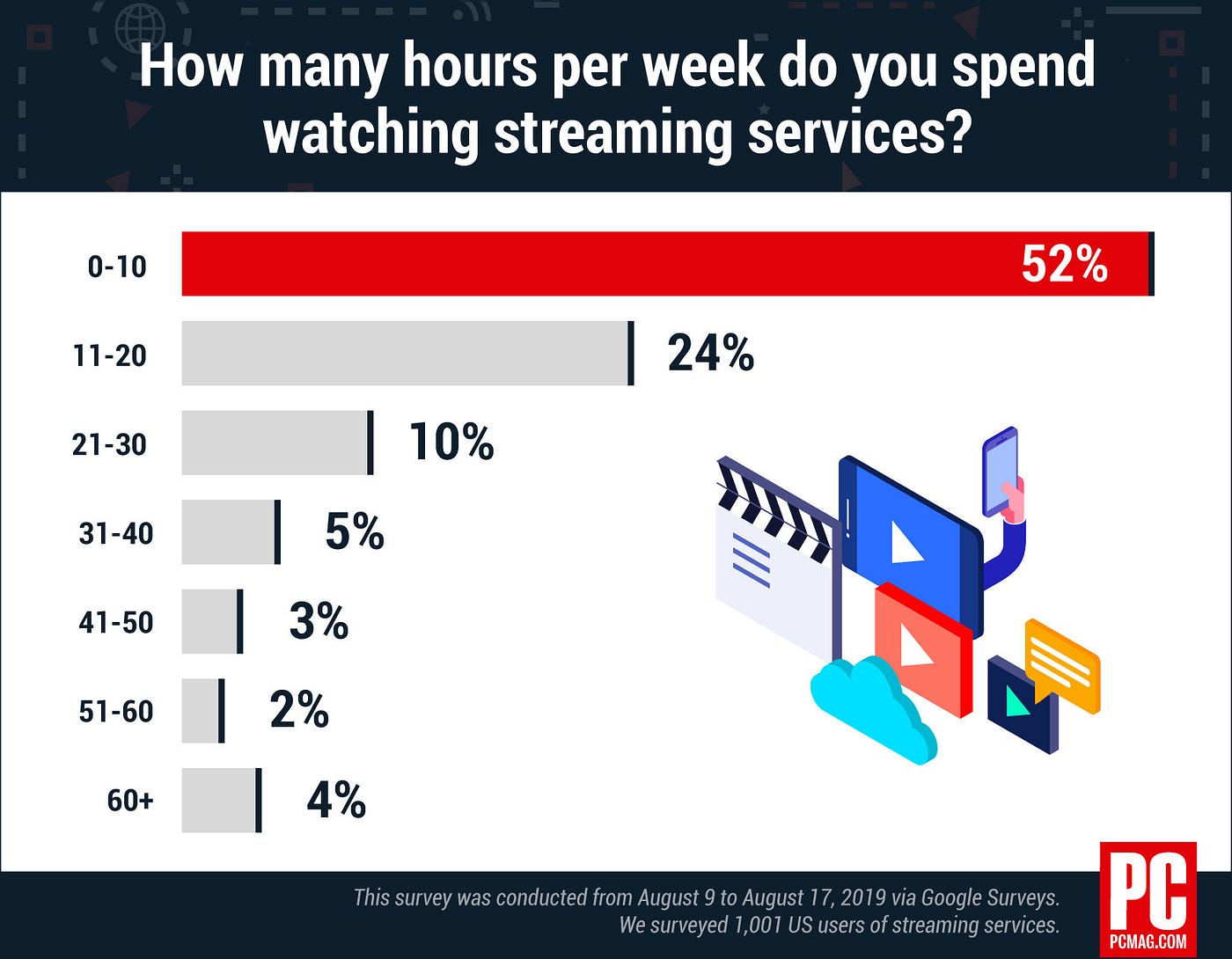 How many hours per week do you spend watching streaming services?

0-10 52%

11-20 24%

21-30 10%

31-40 5%

41-50 3%

51-60 2%

60+ 4%

This survey was conducted from August 9 to August 17, 2019 via Google Surveys.
We surveyed 1,001 US users of streaming services.

PC
PCMAG.COM